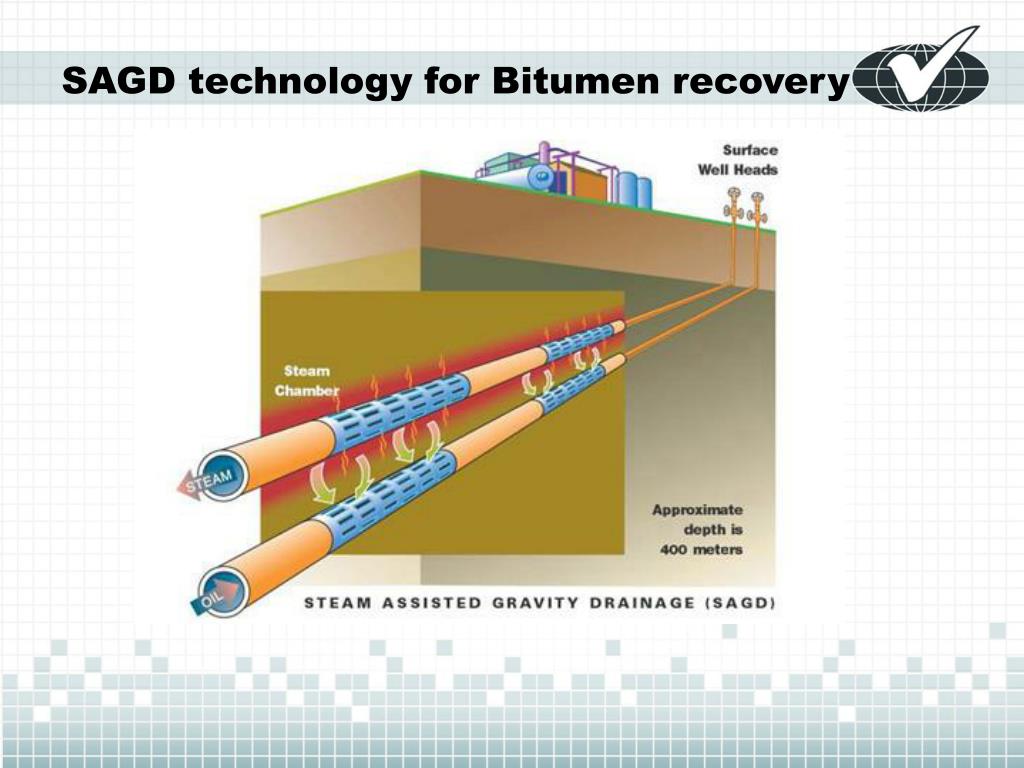 SAGD technology for Bitumen recovery

Surface Well Heads

Steam Chamber

STEAM

OIL

Approximate depth is 400 meters

STEAM ASSISTED GRAVITY DRAINAGE (SAGD)